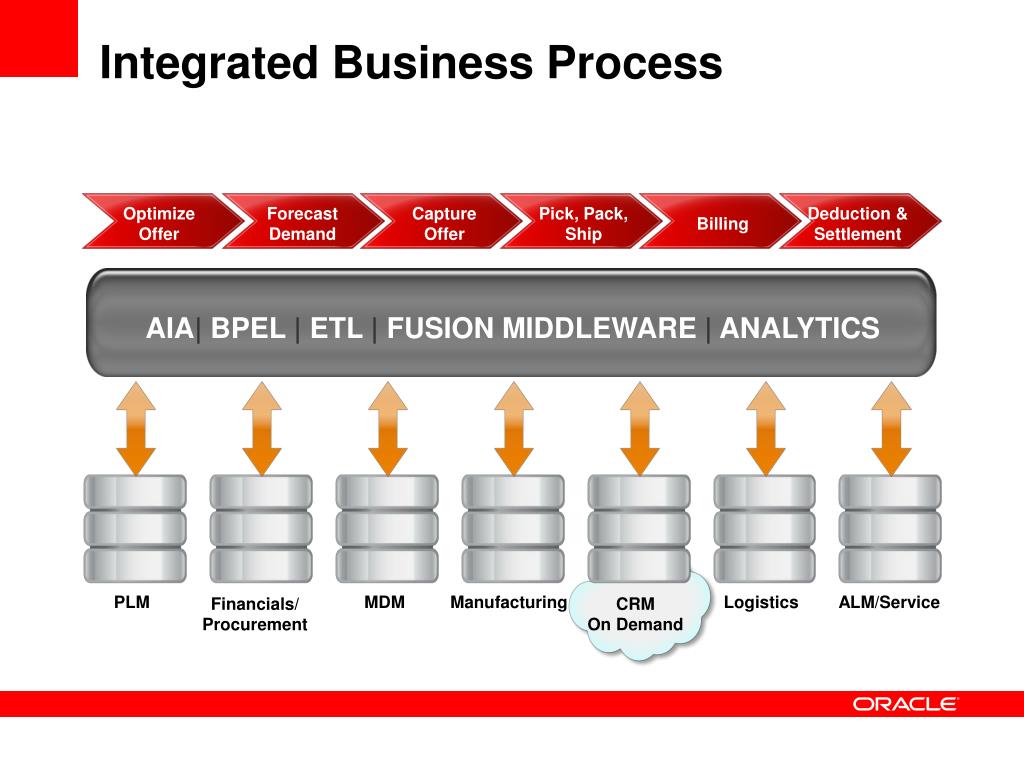 Integrated Business Process

Optimize Offer

Forecast Demand

Capture Offer

Pick, Pack, Ship

Billing

Deduction & Settlement

AIA| BPEL | ETL | FUSION MIDDLEWARE | ANALYTICS

PLM

Financials/ Procurement

MDM

Manufacturing

CRM On Demand

Logistics

ALM/Service

ORACLE